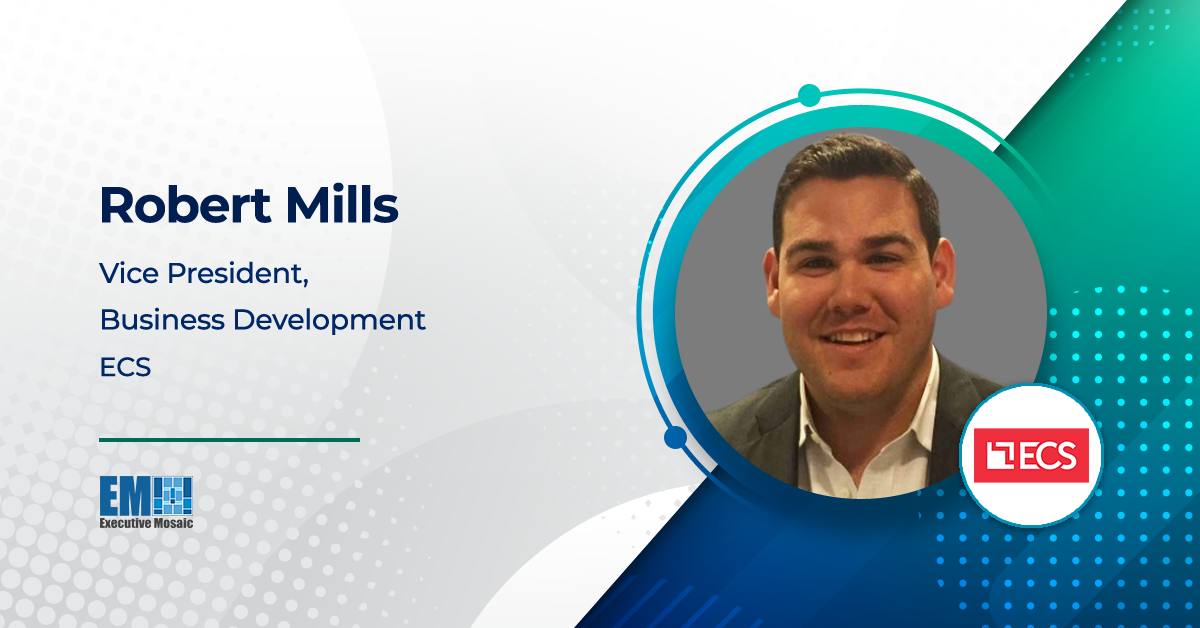 Robert Mills

Vice President,
Business Development
ECS

EM
Executive Mosaic

ECS